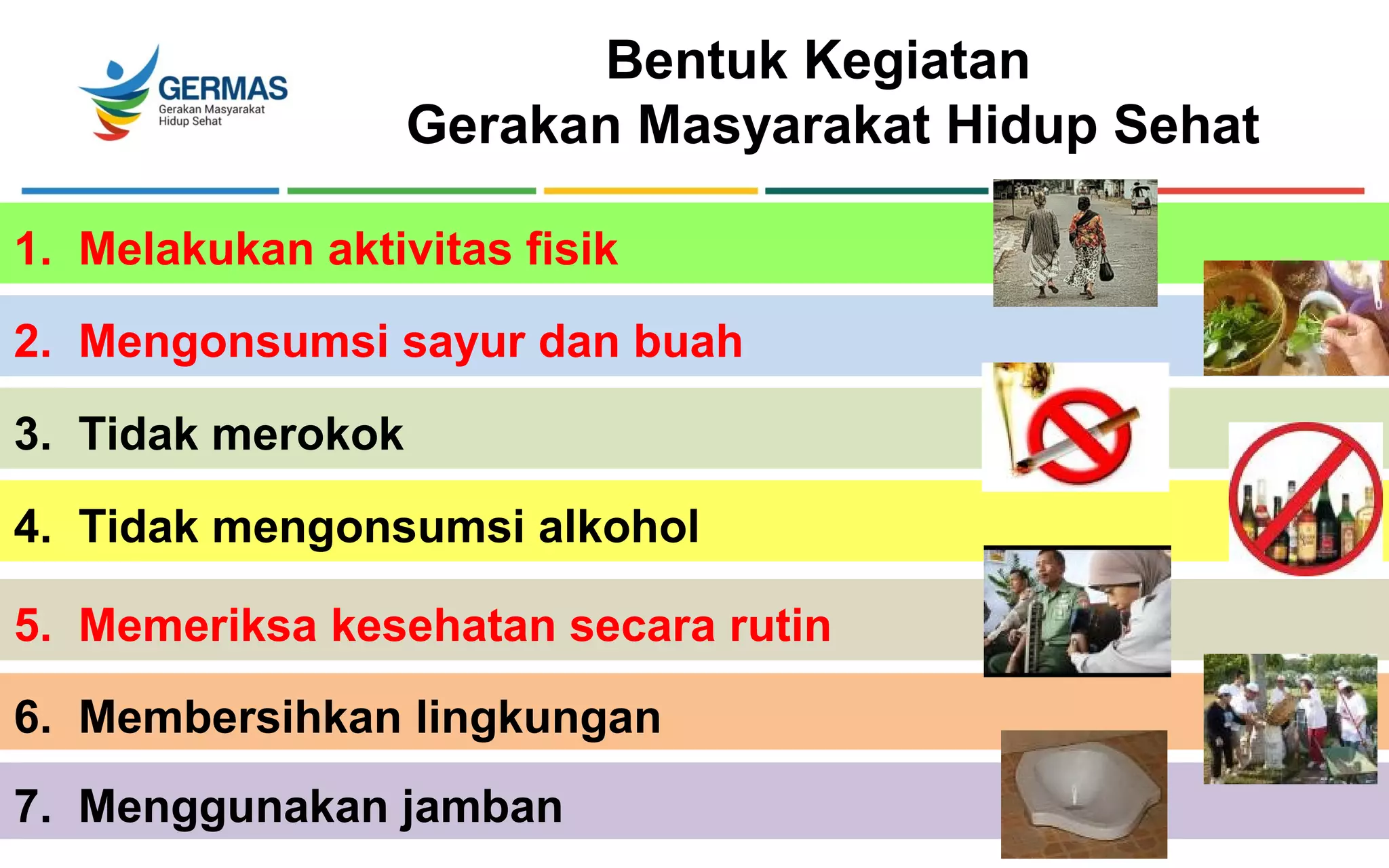 GERMAS
Gerakan Masyarakat Hidup Sehat

Bentuk Kegiatan
Gerakan Masyarakat Hidup Sehat

1. Melakukan aktivitas fisik

2. Mengonsumsi sayur dan buah

3. Tidak merokok

4. Tidak mengonsumsi alkohol

5. Memeriksa kesehatan secara rutin

6. Membersihkan lingkungan

7. Menggunakan jamban